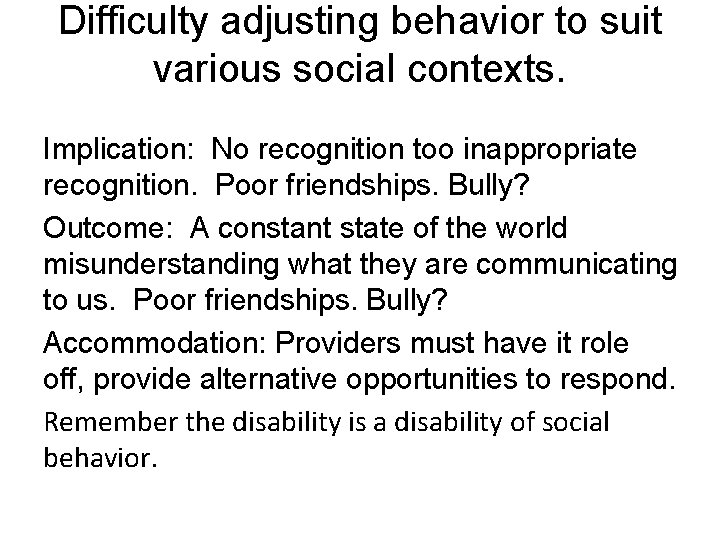 Difficulty adjusting behavior to suit various social contexts.

Implication: No recognition too inappropriate recognition. Poor friendships. Bully?

Outcome: A constant state of the world misunderstanding what they are communicating to us. Poor friendships. Bully?

Accommodation: Providers must have it role off, provide alternative opportunities to respond.

Remember the disability is a disability of social behavior.